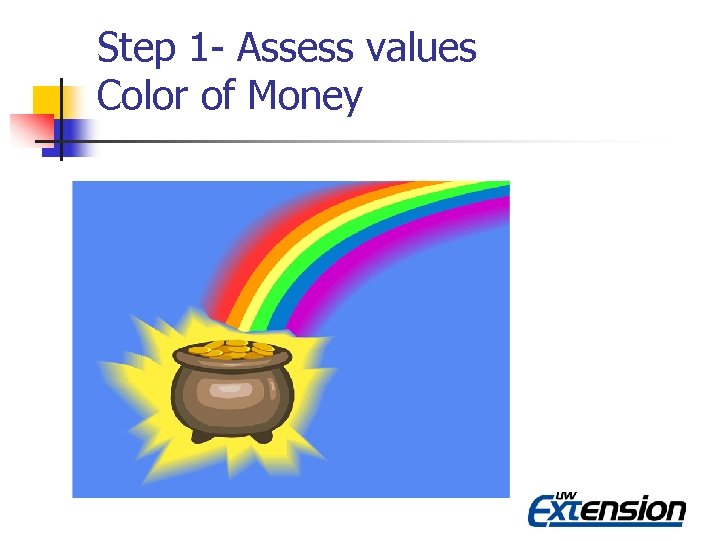 Step 1- Assess values
Color of Money

UW
Extension